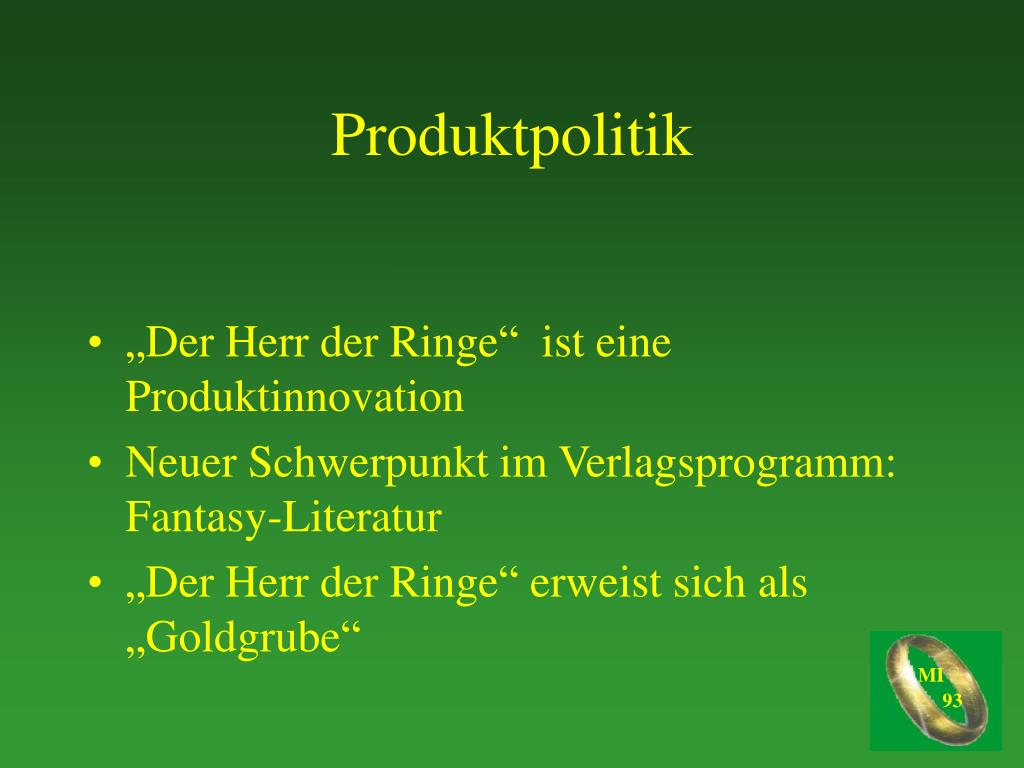 Produktpolitik

• „Der Herr der Ringe“ ist eine Produktinnovation
• Neuer Schwerpunkt im Verlagsprogramm: Fantasy-Literatur
• „Der Herr der Ringe“ erweist sich als „Goldgrube“

MI
93